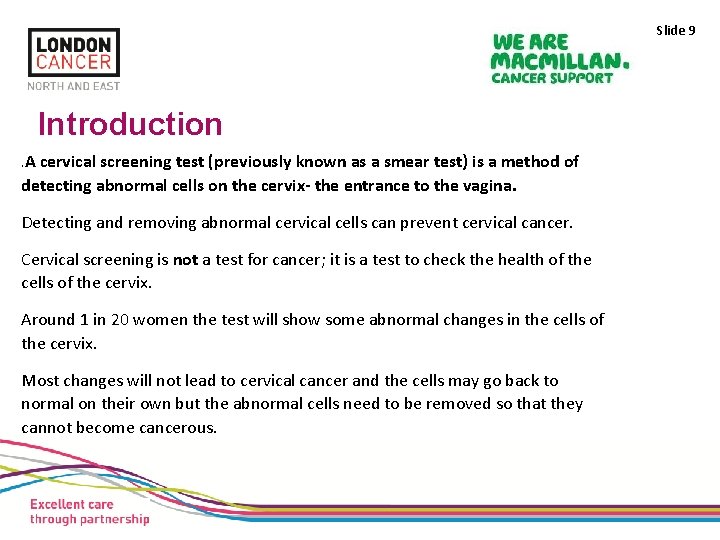 LONDON CANCER
NORTH AND EAST

WE ARE MACMILLAN. CANCER SUPPORT

Slide 9

Introduction

.A cervical screening test (previously known as a smear test) is a method of detecting abnormal cells on the cervix- the entrance to the vagina.

Detecting and removing abnormal cervical cells can prevent cervical cancer.

Cervical screening is not a test for cancer; it is a test to check the health of the cells of the cervix.

Around 1 in 20 women the test will show some abnormal changes in the cells of the cervix.

Most changes will not lead to cervical cancer and the cells may go back to normal on their own but the abnormal cells need to be removed so that they cannot become cancerous.

Excellent care
through partnership